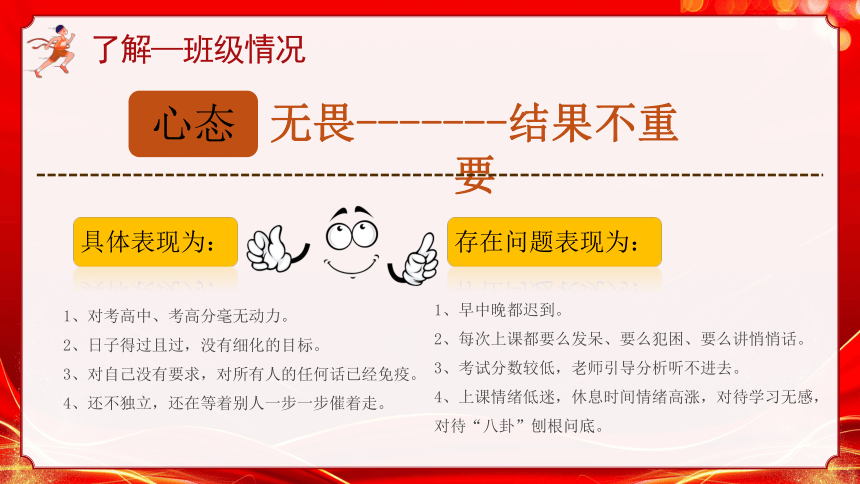 了解—班级情况

心态 无畏--------结果不重要

具体表现为：

1、对考高中、考高分毫无动力。
2、日子得过且过，没有细化的目标。
3、对自己没有要求，对所有人的任何话已经免疫。
4、还不独立，还在等着别人一步一步催着走。

存在问题表现为：

1、早中晚都迟到。
2、每次上课都要么发呆、要么犯困、要么讲悄悄话。
3、考试分数较低，老师引导分析听不进去。
4、上课情绪低迷，休息时间情绪高涨，对待学习无感，对待“八卦”刨根问底。